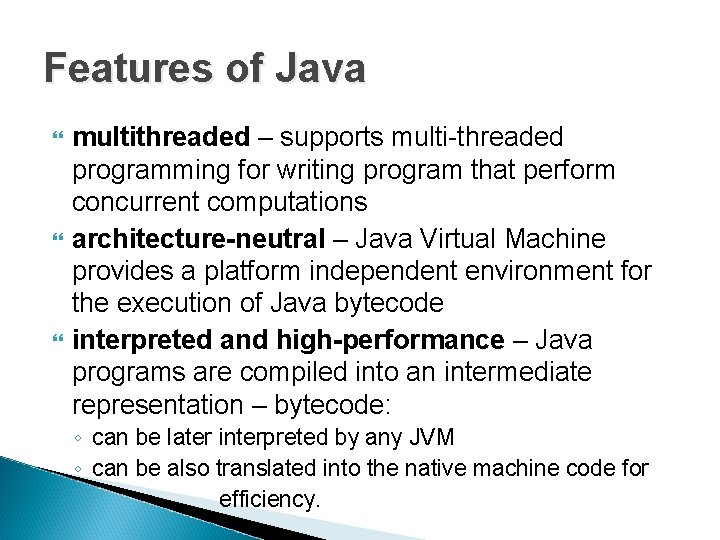 Features of Java

multithreaded – supports multi-threaded programming for writing program that perform concurrent computations

architecture-neutral – Java Virtual Machine provides a platform independent environment for the execution of Java bytecode

interpreted and high-performance – Java programs are compiled into an intermediate representation – bytecode:

◦ can be later interpreted by any JVM

◦ can be also translated into the native machine code for efficiency.